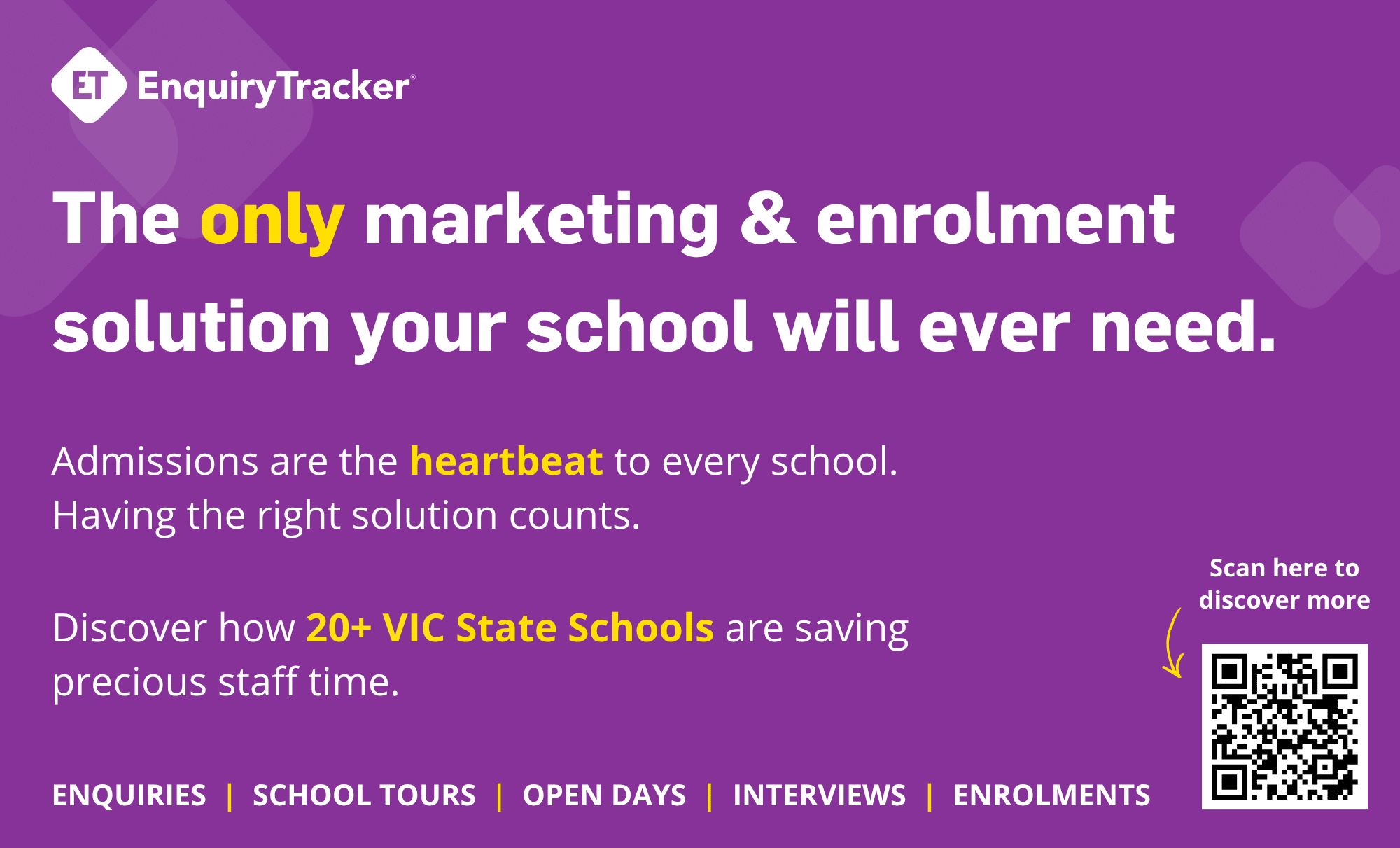 ET EnquiryTracker®

The only marketing & enrolment solution your school will ever need.

Admissions are the heartbeat to every school. Having the right solution counts.

Discover how 20+ VIC State Schools are saving precious staff time.

Scan here to discover more

ENQUIRIES | SCHOOL TOURS | OPEN DAYS | INTERVIEWS | ENROLMENTS